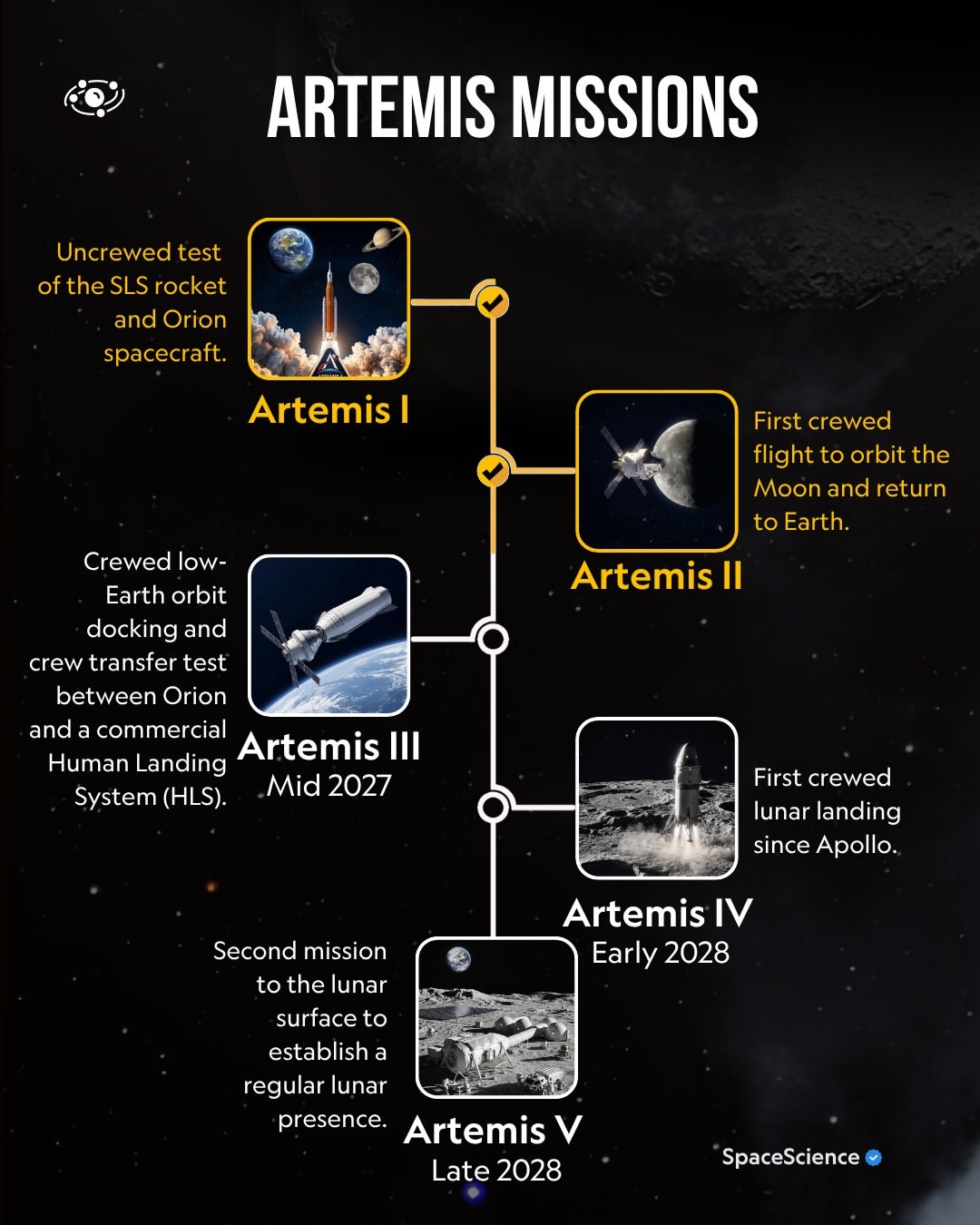 ARTEMIS MISSIONS

Uncrewed test of the SLS rocket and Orion spacecraft.

Artemis I

First crewed flight to orbit the Moon and return to Earth.

Artemis II

Crewed low-Earth orbit docking and crew transfer test between Orion and a commercial Human Landing System (HLS).

Artemis III
Mid 2027

First crewed lunar landing since Apollo.

Artemis IV
Early 2028

Second mission to the lunar surface to establish a regular lunar presence.

Artemis V
Late 2028

SpaceScience